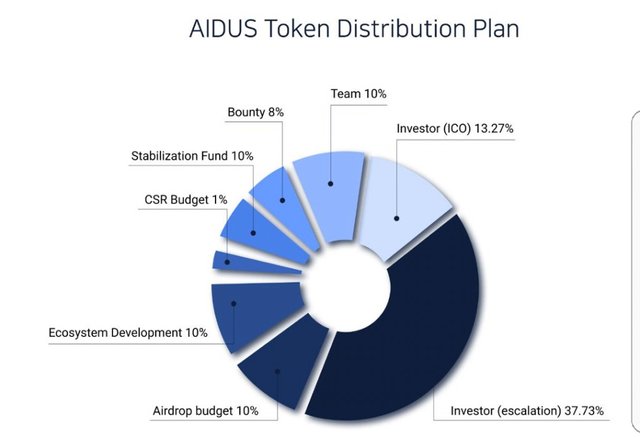 AIDUS Token Distribution Plan

Team 10%

Bounty 8%

Investor (ICO) 13.27%

Stabilization Fund 10%

CSR Budget 1%

Ecosystem Development 10%

Airdrop budget 10%

Investor (escalation) 37.73%